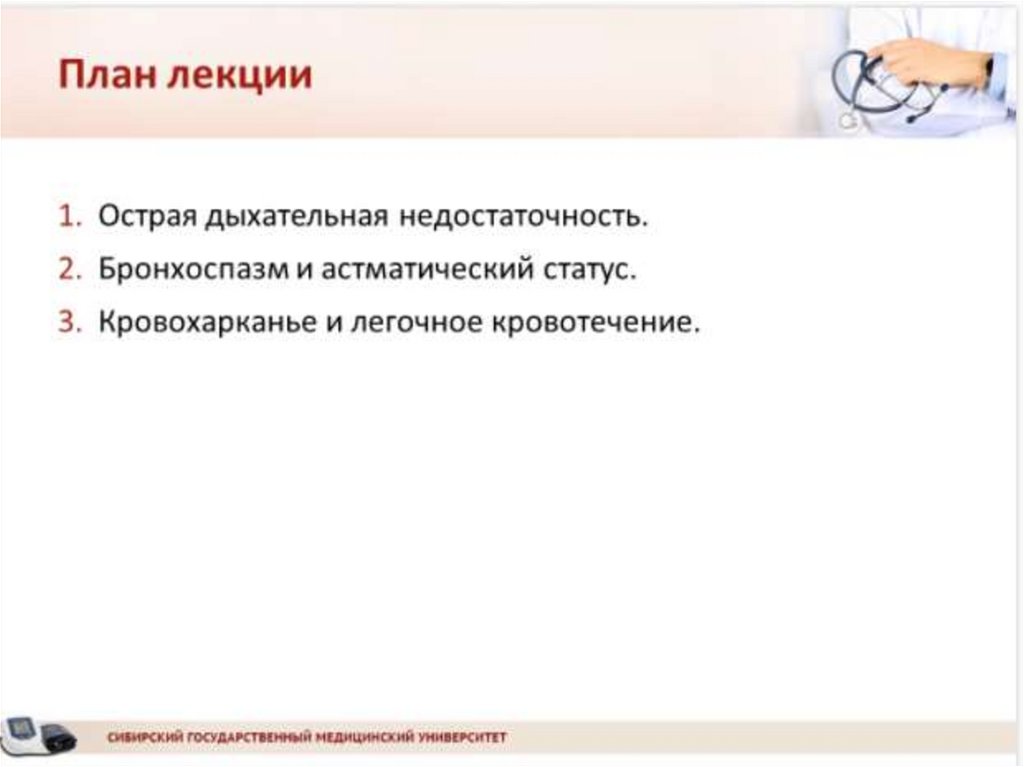 План лекции

1. Острая дыхательная недостаточность.
2. Бронхоспазм и астматический статус.
3. Кровохарканье и легочное кровотечение.

СИБИРСКИЙ ГОСУДАРСТВЕННЫЙ МЕДИЦИНСКИЙ УНИВЕРСИТЕТ